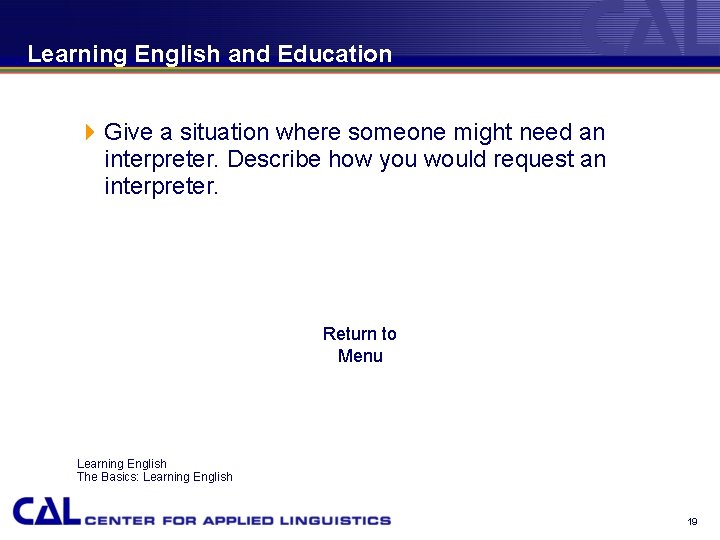 CAL

Learning English and Education

Give a situation where someone might need an interpreter. Describe how you would request an interpreter.

Return to Menu

Learning English
The Basics: Learning English

CAL CENTER FOR APPLIED LINGUISTICS

19